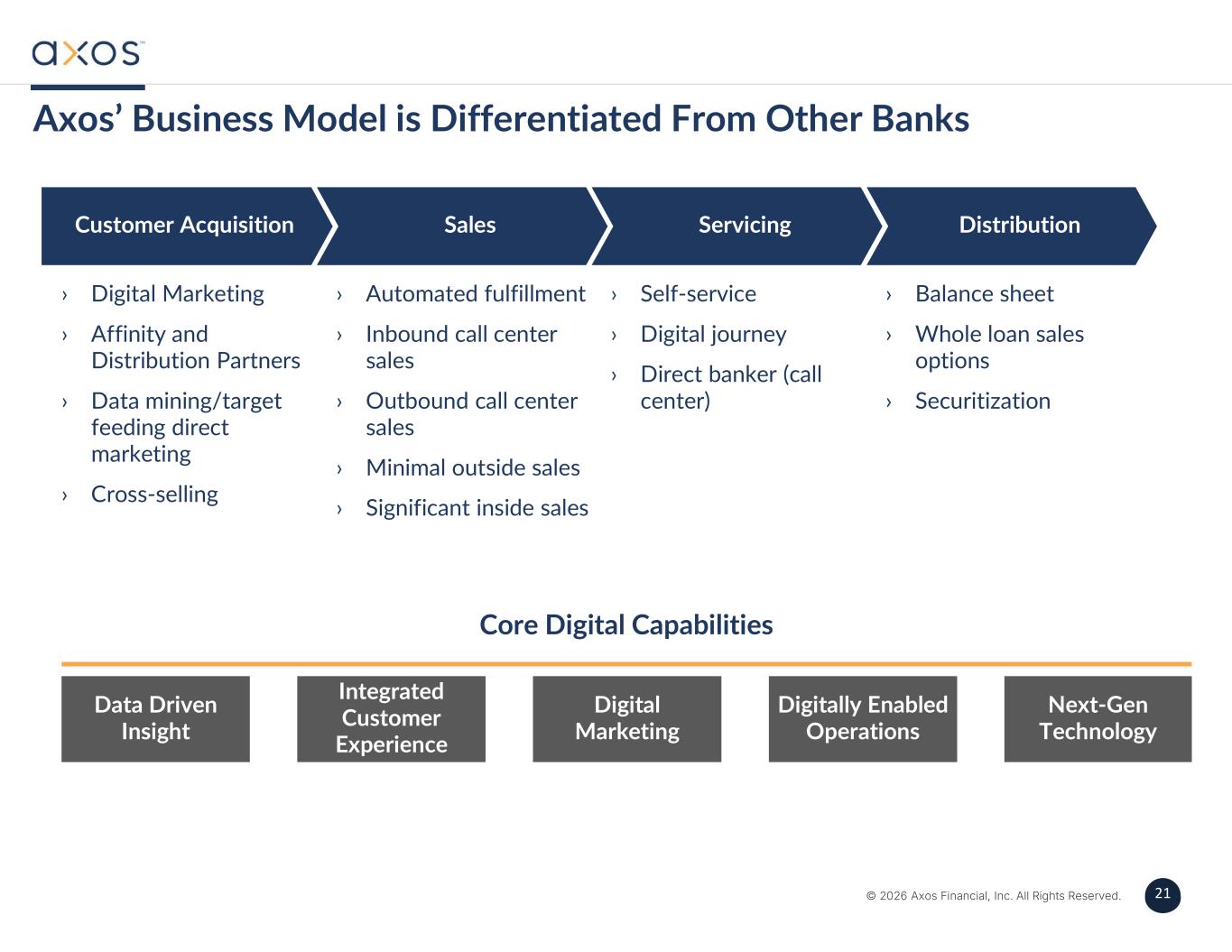 axos™

Axos' Business Model is Differentiated From Other Banks

Customer Acquisition

› Digital Marketing
› Affinity and Distribution Partners
› Data mining/target feeding direct marketing
› Cross-selling

Sales

› Automated fulfillment
› Inbound call center sales
› Outbound call center sales
› Minimal outside sales
› Significant inside sales

Servicing

› Self-service
› Digital journey
› Direct banker (call center)

Distribution

› Balance sheet
› Whole loan sales options
› Securitization

Core Digital Capabilities

Data Driven Insight

Integrated Customer Experience

Digital Marketing

Digitally Enabled Operations

Next-Gen Technology

© 2026 Axos Financial, Inc. All Rights Reserved.

21